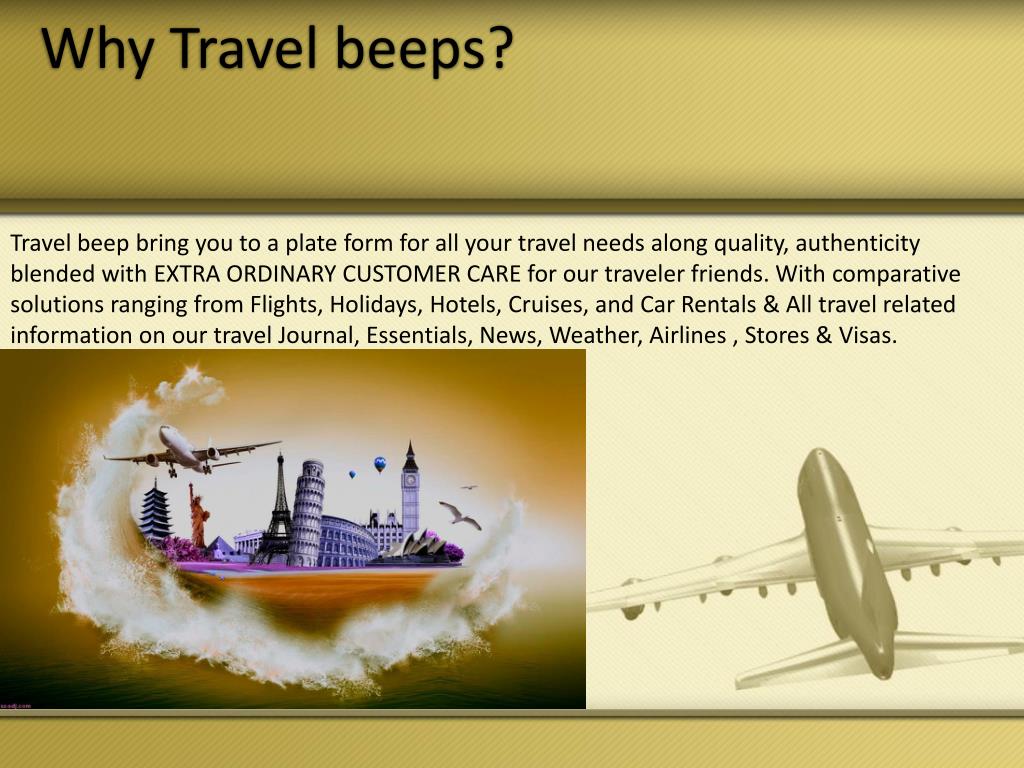 Why Travel beeps?

Travel beep bring you to a plate form for all your travel needs along quality, authenticity blended with EXTRA ORDINARY CUSTOMER CARE for our traveler friends. With comparative solutions ranging from Flights, Holidays, Hotels, Cruises, and Car Rentals & All travel related information on our travel Journal, Essentials, News, Weather, Airlines , Stores & Visas.